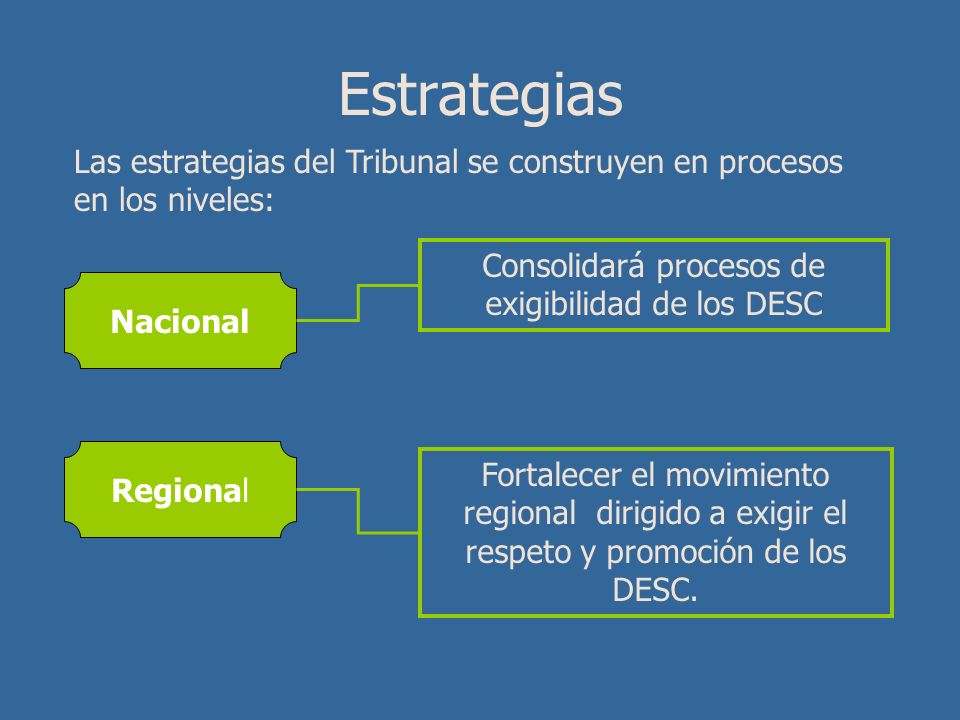 Estrategias

Las estrategias del Tribunal se construyen en procesos en los niveles:

Nacional

Consolidará procesos de exigibilidad de los DESC

Regional

Fortalecer el movimiento regional dirigido a exigir el respeto y promoción de los DESC.